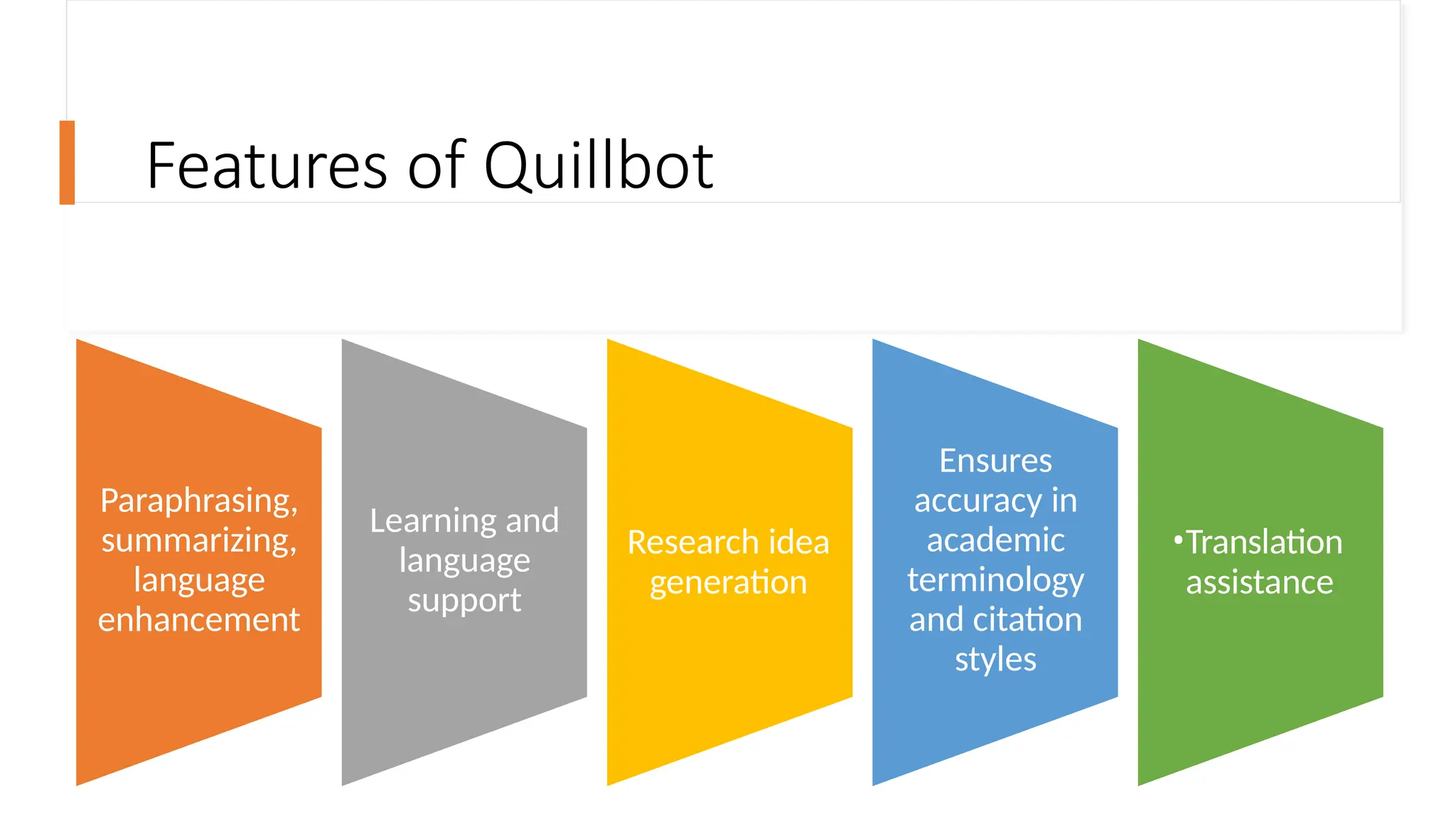 Features of Quillbot

Paraphrasing, summarizing, language enhancement

Learning and language support

Research idea generation

Ensures accuracy in academic terminology and citation styles

•Translation assistance